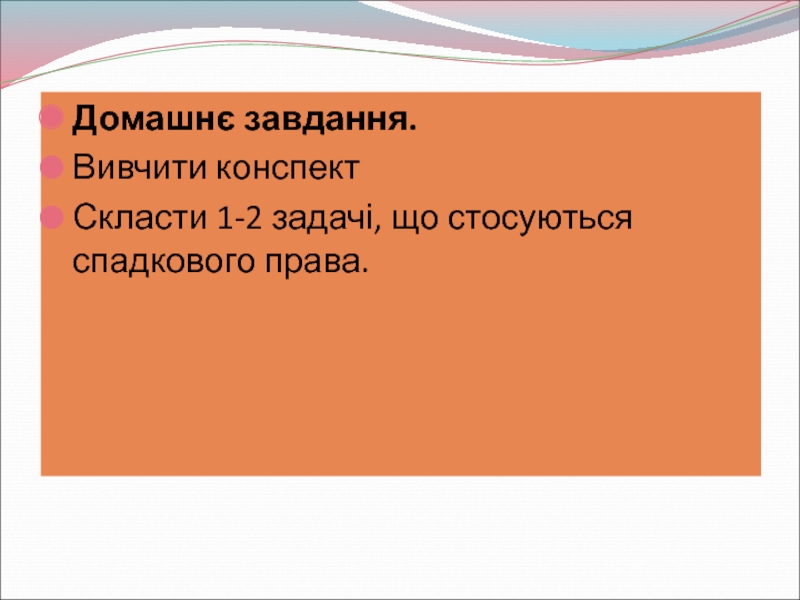 Домашнє завдання.

Вивчити конспект

Скласти 1-2 задачі, що стосуються спадкового права.